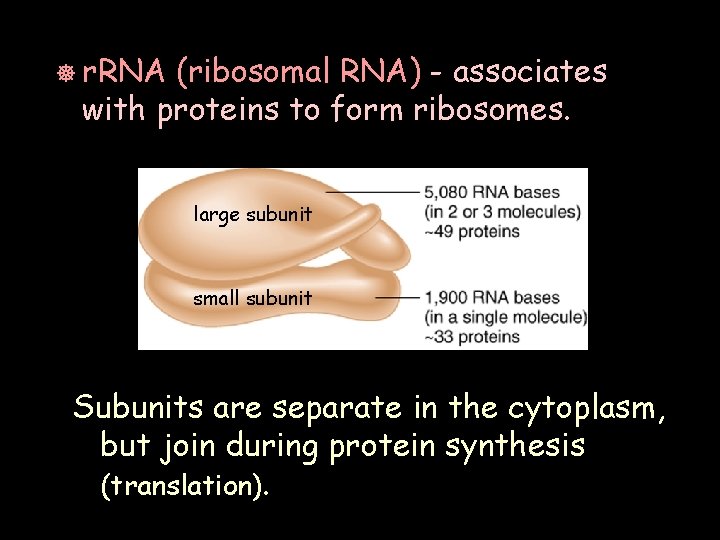 rRNA (ribosomal RNA) - associates with proteins to form ribosomes.

large subunit

5,080 RNA bases (in 2 or 3 molecules) ~49 proteins

small subunit

1,900 RNA bases (in a single molecule) ~33 proteins

Subunits are separate in the cytoplasm, but join during protein synthesis (translation).